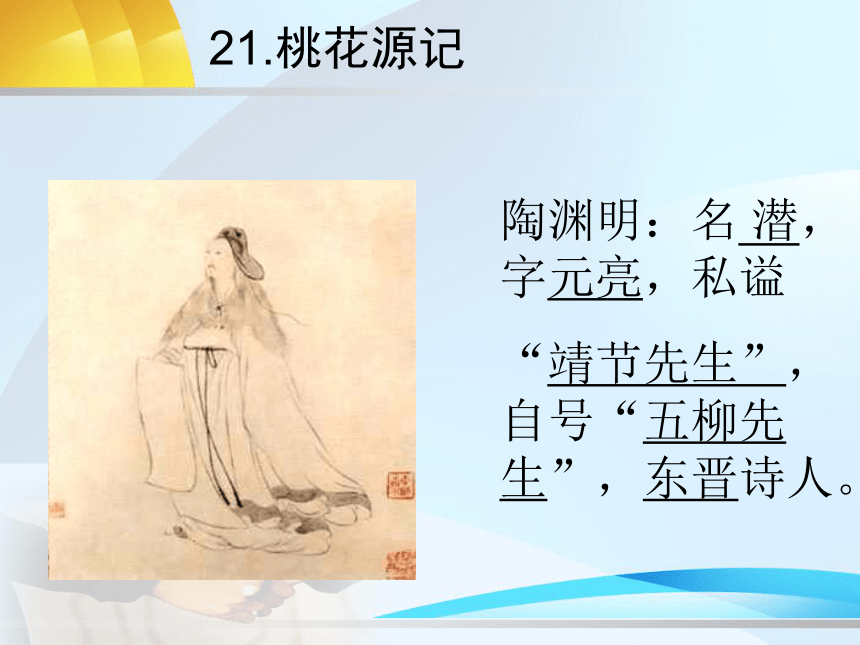 21.桃花源记

陶渊明：名 潜，字元亮，私谥

“靖节先生”，自号“五柳先生”，东晋诗人。